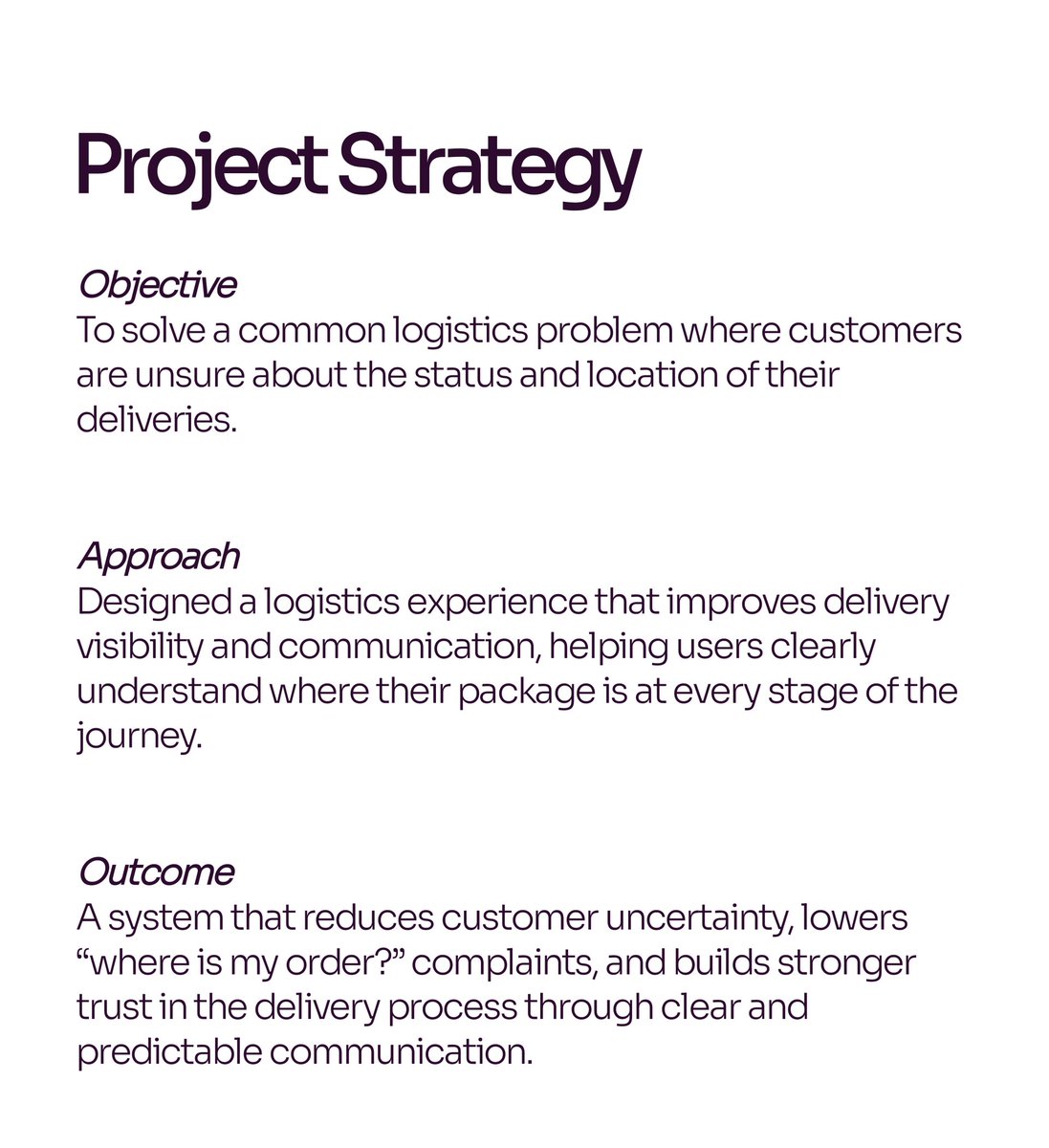 Project Strategy

Objective
To solve a common logistics problem where customers are unsure about the status and location of their deliveries.

Approach
Designed a logistics experience that improves delivery visibility and communication, helping users clearly understand where their package is at every stage of the journey.

Outcome
A system that reduces customer uncertainty, lowers “where is my order?” complaints, and builds stronger trust in the delivery process through clear and predictable communication.